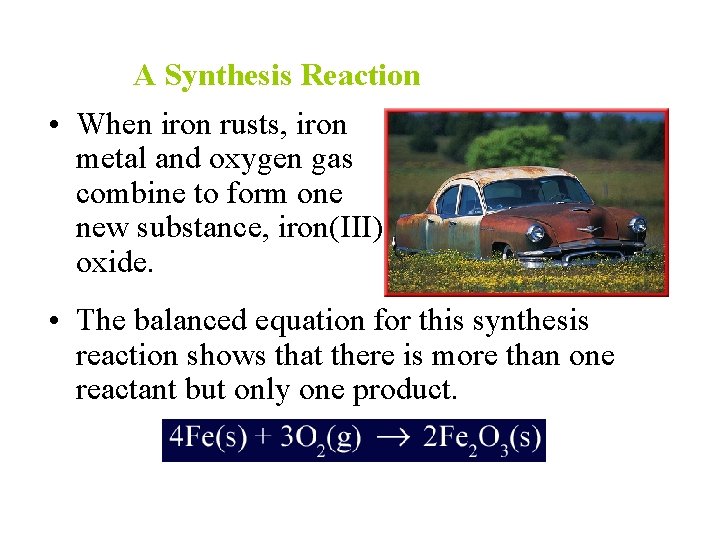 A Synthesis Reaction

• When iron rusts, iron metal and oxygen gas combine to form one new substance, iron(III) oxide.

• The balanced equation for this synthesis reaction shows that there is more than one reactant but only one product.

$4Fe(s) + 3O_2(g) \rightarrow 2Fe_2O_3(s)$